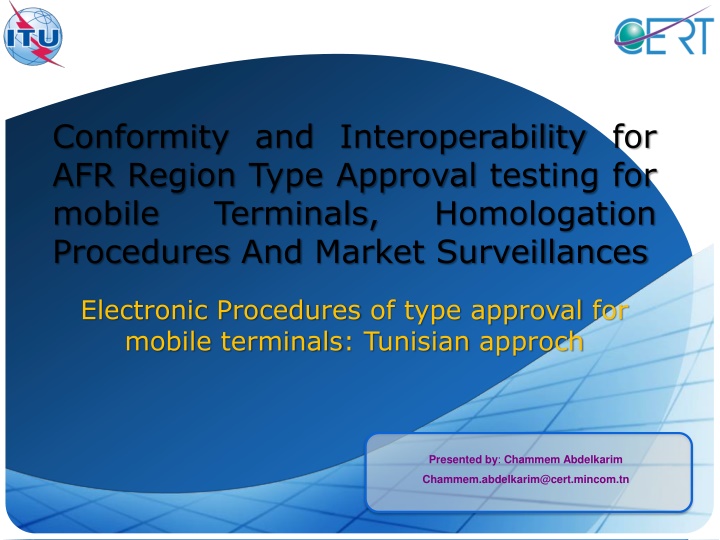 ITU

CERT

Conformity and Interoperability for AFR Region Type Approval testing for mobile Terminals, Homologation Procedures And Market Surveillances

Electronic Procedures of type approval for mobile terminals: Tunisian approch

Presented by: Chammem Abdelkarim
Chammem.abdelkarim@cert.mincom.tn